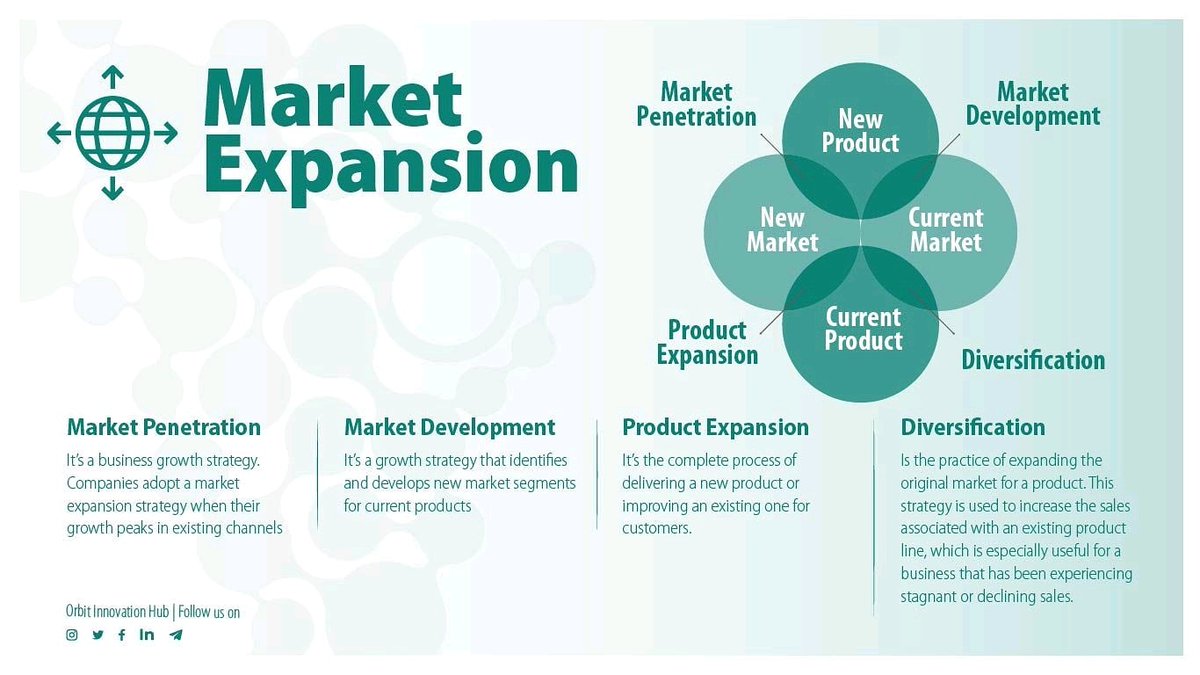 Market Expansion

Market Penetration

New Product

Market Development

New Market

Current Market

Product Expansion

Current Product

Diversification

Market Penetration

It's a business growth strategy. Companies adopt a market expansion strategy when their growth peaks in existing channels

Market Development

It's a growth strategy that identifies and develops new market segments for current products

Product Expansion

It's the complete process of delivering a new product or improving an existing one for customers.

Diversification

Is the practice of expanding the original market for a product. This strategy is used to increase the sales associated with an existing product line, which is especially useful for a business that has been experiencing stagnant or declining sales.

Orbit Innovation Hub | Follow us on